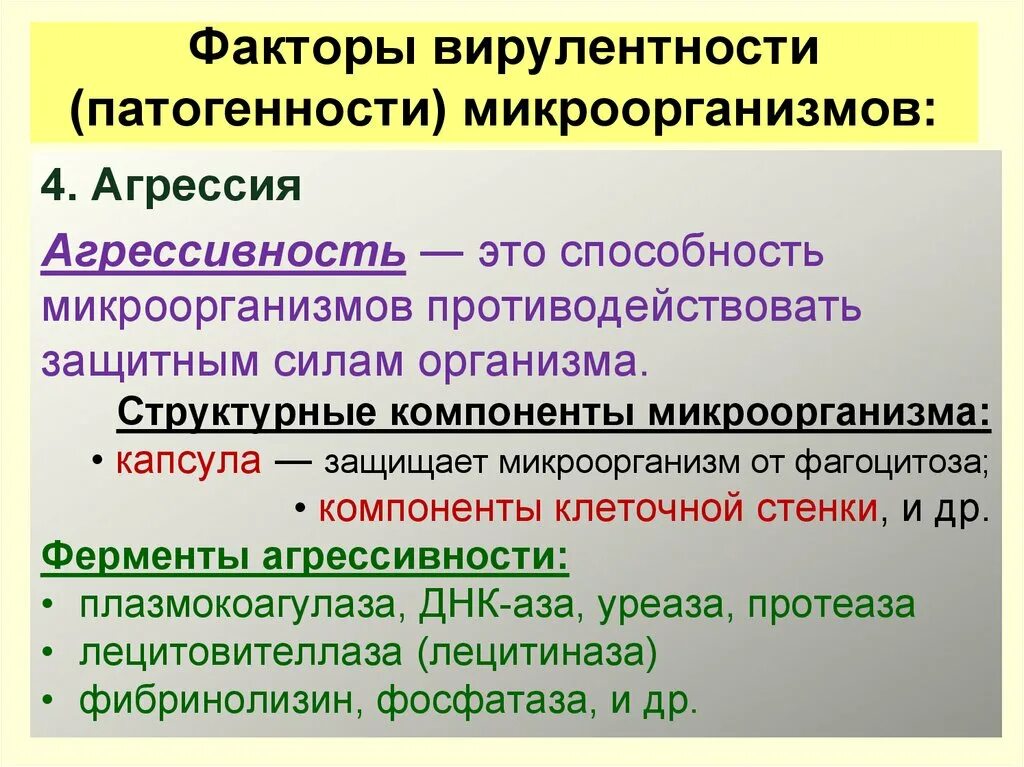 Факторы вирулентности (патогенности) микроорганизмов:

4. Агрессия

Агрессивность — это способность микроорганизмов противодействовать защитным силам организма.

Структурные компоненты микроорганизма:

• капсула — защищает микроорганизм от фагоцитоза;

• компоненты клеточной стенки, и др.

Ферменты агрессивности:

• плазмокоагулаза, ДНК-аза, уреаза, протеаза
• лецитовителлаза (лецитиназа)
• фибринолизин, фосфатаза, и др.